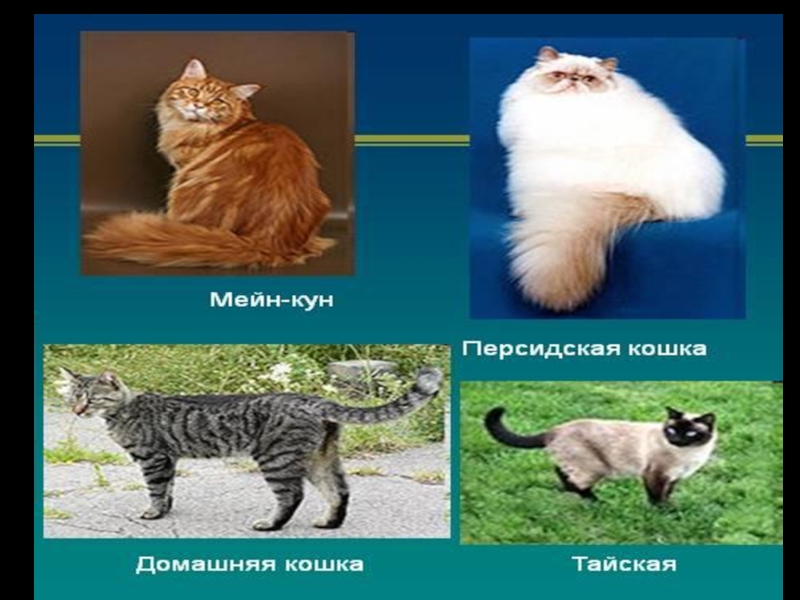 Мейн-кун

Персидская кошка

Домашняя кошка

Тайская